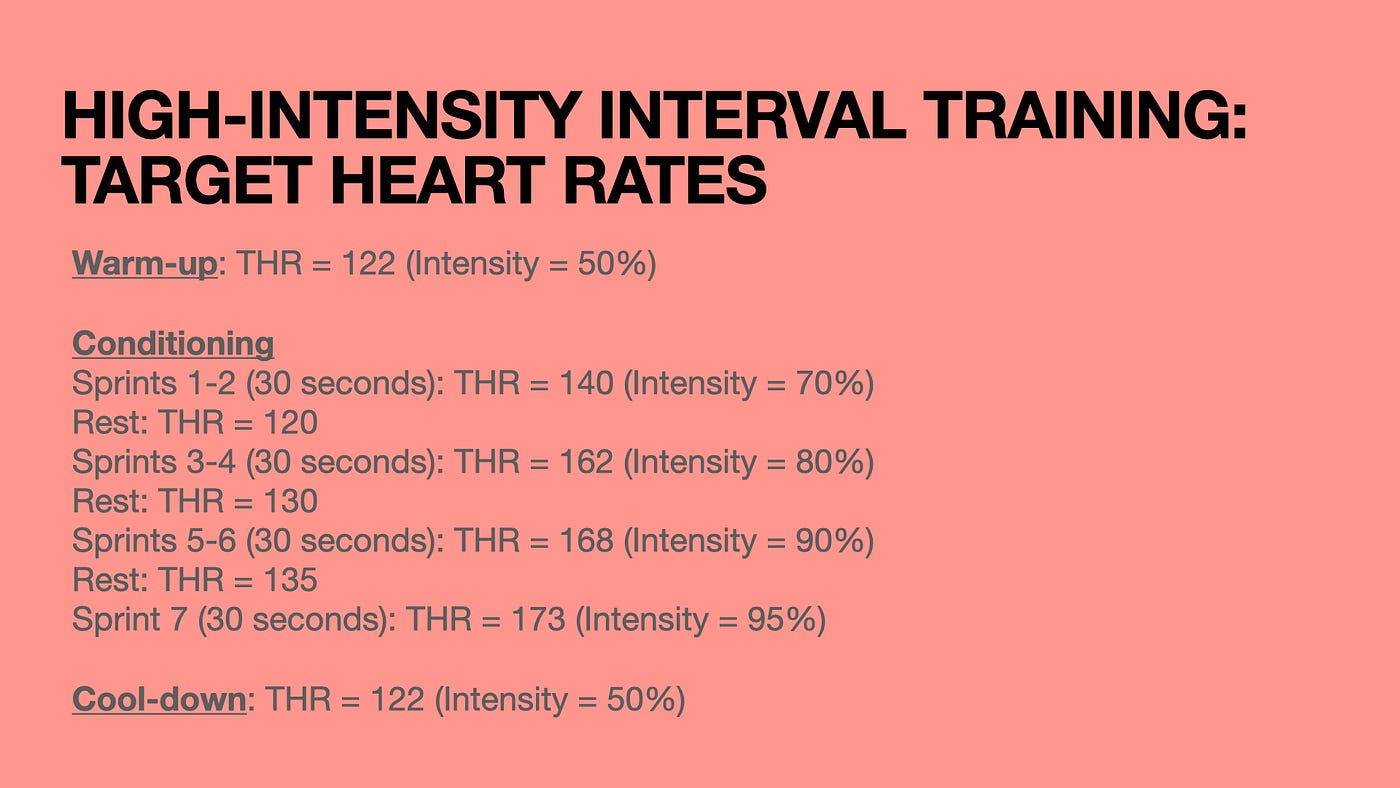 HIGH-INTENSITY INTERVAL TRAINING: TARGET HEART RATES

Warm-up: THR = 122 (Intensity = 50%)

Conditioning
Sprints 1-2 (30 seconds): THR = 140 (Intensity = 70%)
Rest: THR = 120
Sprints 3-4 (30 seconds): THR = 162 (Intensity = 80%)
Rest: THR = 130
Sprints 5-6 (30 seconds): THR = 168 (Intensity = 90%)
Rest: THR = 135
Sprint 7 (30 seconds): THR = 173 (Intensity = 95%)

Cool-down: THR = 122 (Intensity = 50%)